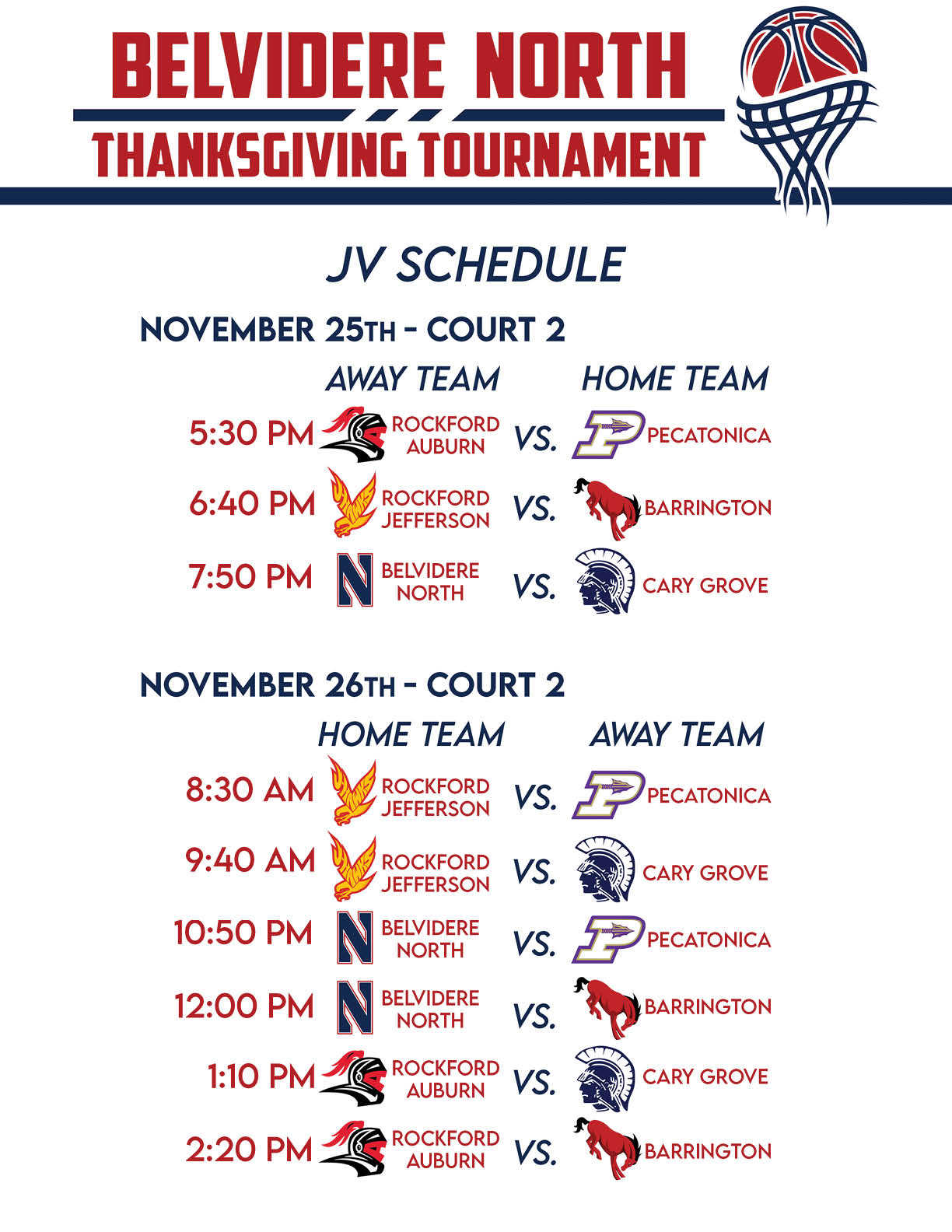 BELVIDERE NORTH
THANKSGIVING TOURNAMENT

JV SCHEDULE

NOVEMBER 25TH - COURT 2

| | AWAY TEAM | | HOME TEAM |
|---|---|---|---|
| 5:30 PM | ROCKFORD AUBURN | VS. | PECATONICA |
| 6:40 PM | ROCKFORD JEFFERSON | VS. | BARRINGTON |
| 7:50 PM | BELVIDERE NORTH | VS. | CARY GROVE |

NOVEMBER 26TH - COURT 2

| | HOME TEAM | | AWAY TEAM |
|---|---|---|---|
| 8:30 AM | ROCKFORD JEFFERSON | VS. | PECATONICA |
| 9:40 AM | ROCKFORD JEFFERSON | VS. | CARY GROVE |
| 10:50 PM | BELVIDERE NORTH | VS. | PECATONICA |
| 12:00 PM | BELVIDERE NORTH | VS. | BARRINGTON |
| 1:10 PM | ROCKFORD AUBURN | VS. | CARY GROVE |
| 2:20 PM | ROCKFORD AUBURN | VS. | BARRINGTON |